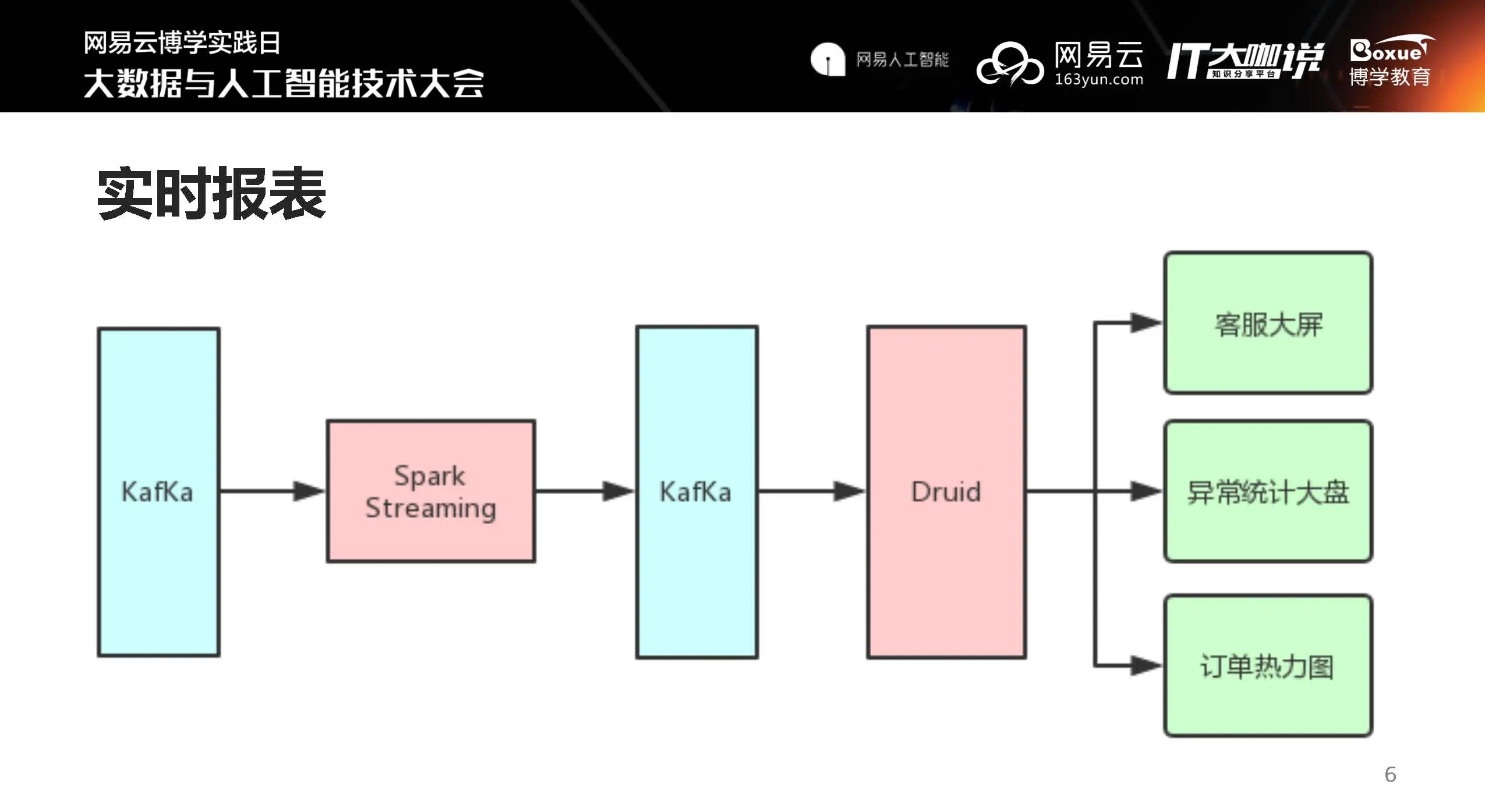 网易云博学实践日
大数据与人工智能技术大会

网易人工智能
网易云 163yun.com
IT大咖说 知识分享平台
Boxue 博学教育

实时报表

KafKa

Spark Streaming

KafKa

Druid

客服大屏

异常统计大盘

订单热力图

6